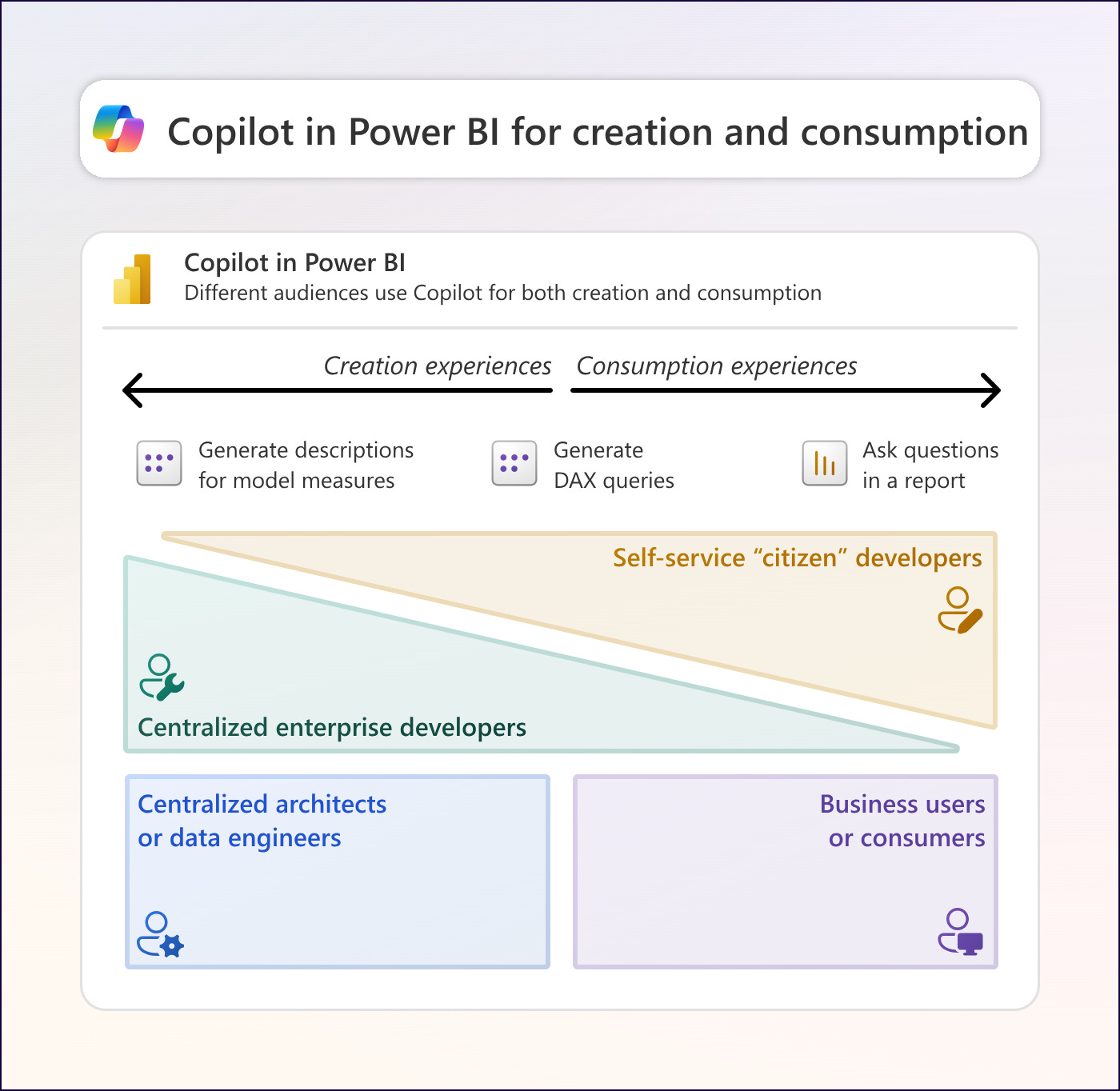 Copilot in Power BI for creation and consumption

Copilot in Power BI
Different audiences use Copilot for both creation and consumption

Creation experiences

Consumption experiences

Generate descriptions for model measures

Generate DAX queries

Ask questions in a report

Self-service “citizen” developers

Centralized enterprise developers

Centralized architects or data engineers

Business users or consumers